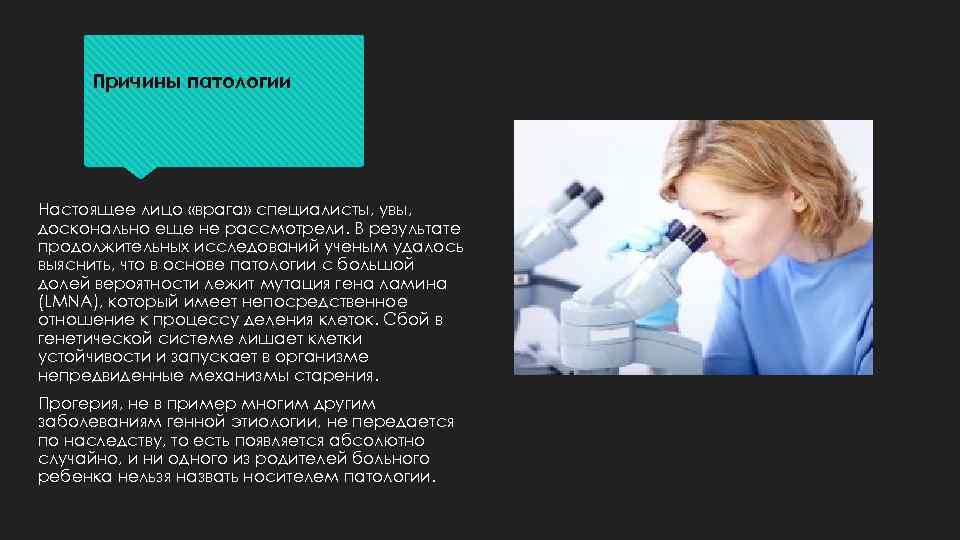 Причины патологии

Настоящее лицо «врага» специалисты, увы, досконально еще не рассмотрели. В результате продолжительных исследований ученым удалось выяснить, что в основе патологии с большой долей вероятности лежит мутация гена ламина (LMNA), который имеет непосредственное отношение к процессу деления клеток. Сбой в генетической системе лишает клетки устойчивости и запускает в организме непредвиденные механизмы старения.

Прогерия, не в пример многим другим заболеваниям генной этиологии, не передается по наследству, то есть появляется абсолютно случайно, и ни одного из родителей больного ребенка нельзя назвать носителем патологии.